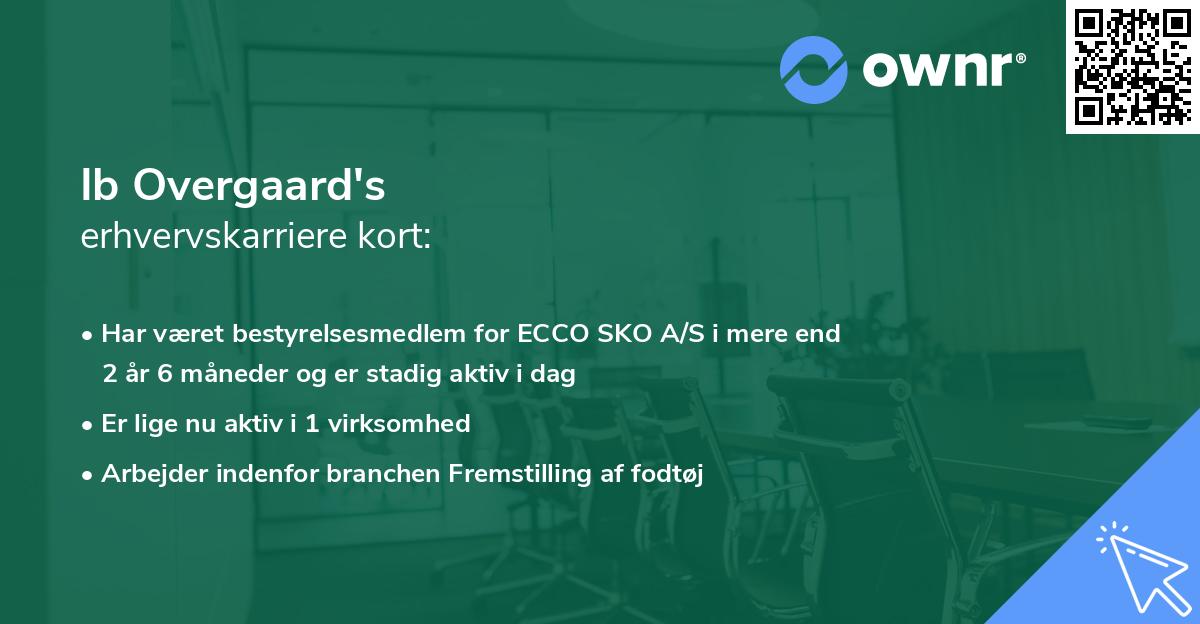 ownr®

Ib Overgaard's
erhvervskarriere kort:

• Har været bestyrelsesmedlem for ECCO SKO A/S i mere end 2 år 6 måneder og er stadig aktiv i dag

• Er lige nu aktiv i 1 virksomhed

• Arbejder indenfor branchen Fremstilling af fodtøj